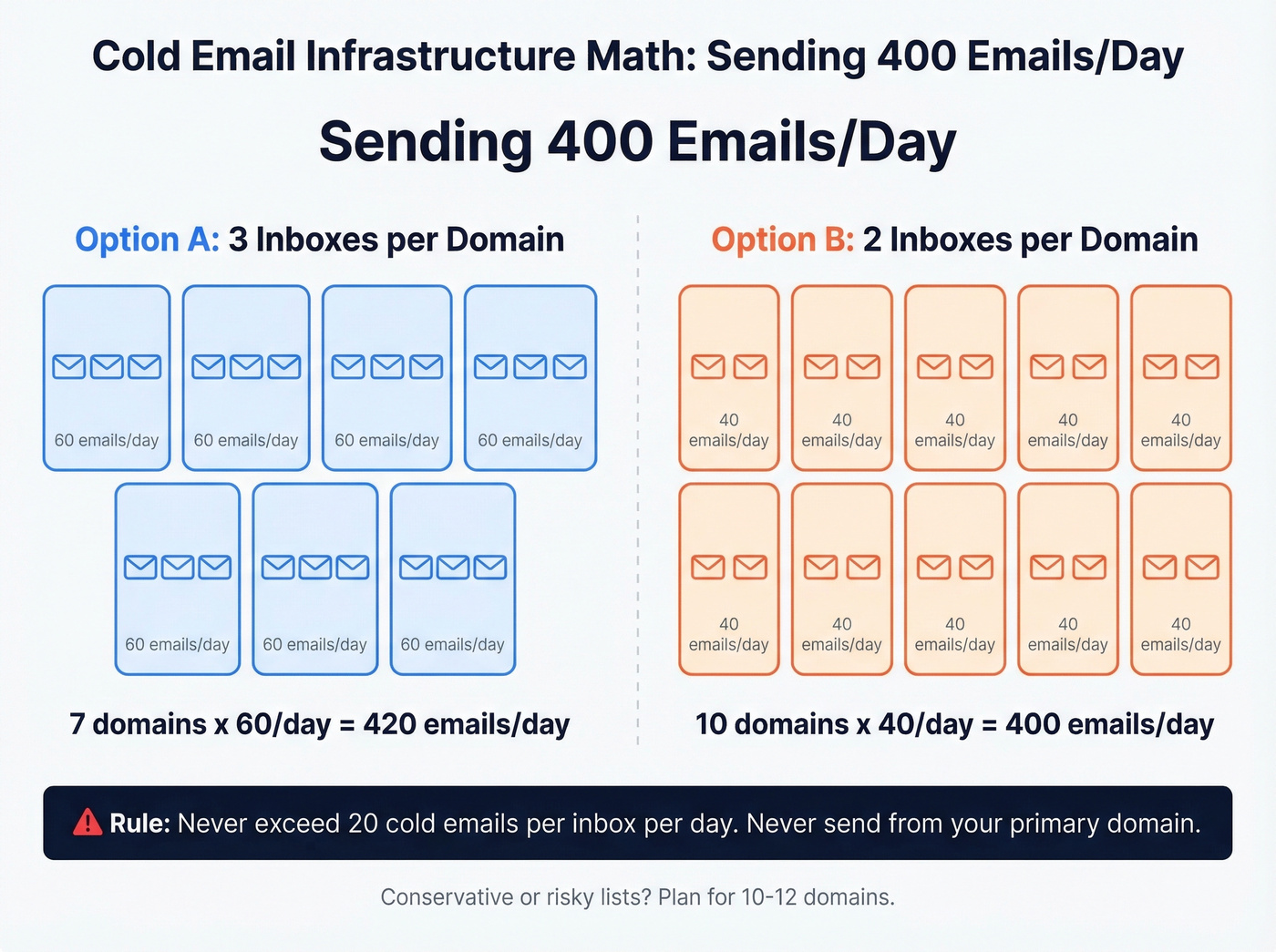 Cold Email Infrastructure Math: Sending 400 Emails/Day

Sending 400 Emails/Day

Option A: 3 Inboxes per Domain

60 emails/day
60 emails/day
60 emails/day
60 emails/day
60 emails/day
60 emails/day
60 emails/day

7 domains x 60/day = 420 emails/day

Option B: 2 Inboxes per Domain

40 emails/day
40 emails/day
40 emails/day
40 emails/day
40 emails/day
40 emails/day
40 emails/day
40 emails/day
40 emails/day
40 emails/day

10 domains x 40/day = 400 emails/day

Rule: Never exceed 20 cold emails per inbox per day. Never send from your primary domain.

Conservative or risky lists? Plan for 10-12 domains.